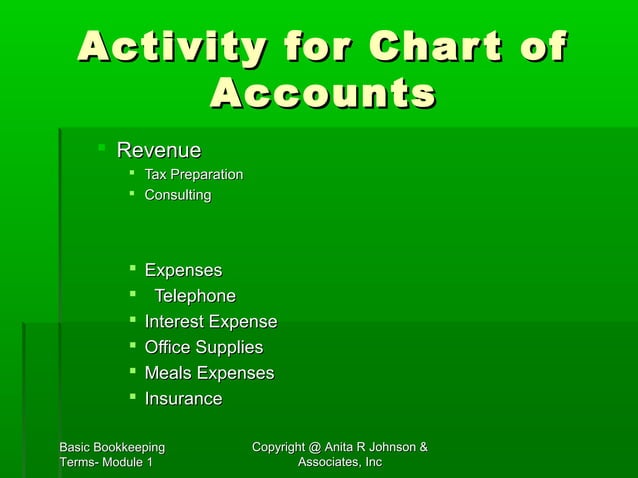 Activity for Chart of Accounts

- Revenue
  - Tax Preparation
  - Consulting

- Expenses
- Telephone
- Interest Expense
- Office Supplies
- Meals Expenses
- Insurance

Basic Bookkeeping Terms- Module 1

Copyright @ Anita R Johnson & Associates, Inc